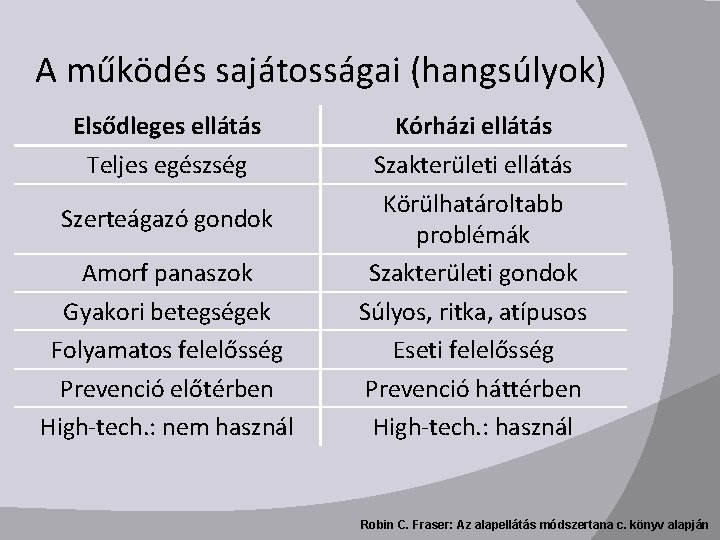 A működés sajátosságai (hangsúlyok)

| Elsődleges ellátás | Kórházi ellátás |
|---|---|
| Teljes egészség | Szakterületi ellátás |
| Szerteágazó gondok | Körülhatároltabb problémák |
| Amorf panaszok | Szakterületi gondok |
| Gyakori betegségek | Súlyos, ritka, atípusos |
| Folyamatos felelősség | Eseti felelősség |
| Prevenció előtérben | Prevenció háttérben |
| High-tech.: nem használ | High-tech.: használ |

Robin C. Fraser: Az alapellátás módszertana c. könyv alapján